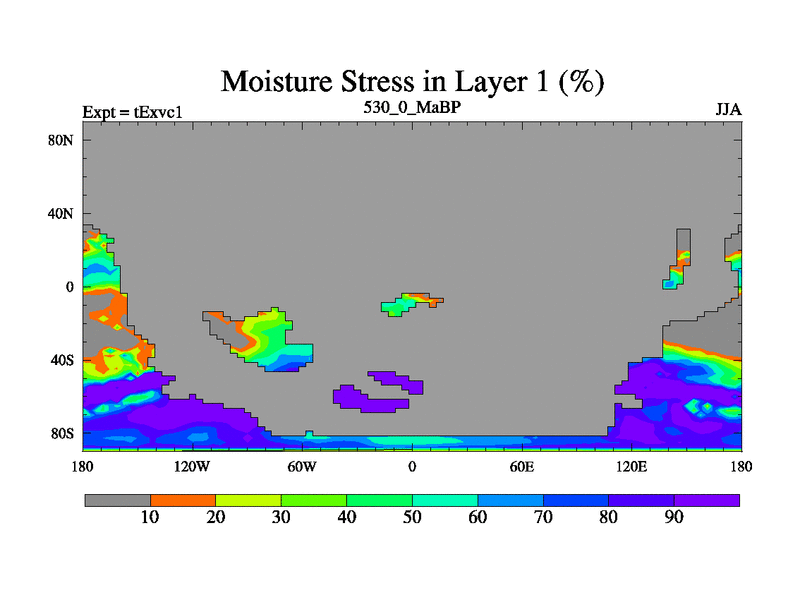 Moisture Stress in Layer 1 (%)

Expt = tExvc1

530_0_MaBP

JJA

80N

40N

0

40S

80S

180

120W

60W

0

60E

120E

180

10

20

30

40

50

60

70

80

90